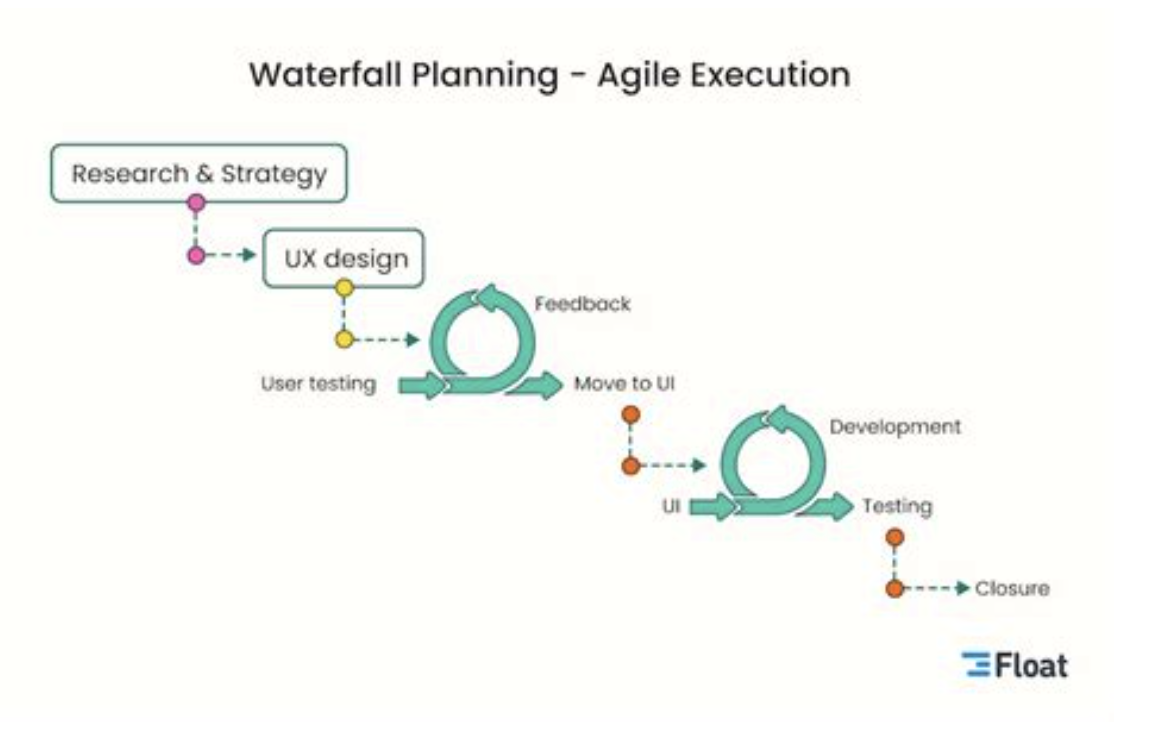 Waterfall Planning - Agile Execution

Research & Strategy

UX design

Feedback

User testing

Move to UI

Development

UI

Testing

Closure

Float